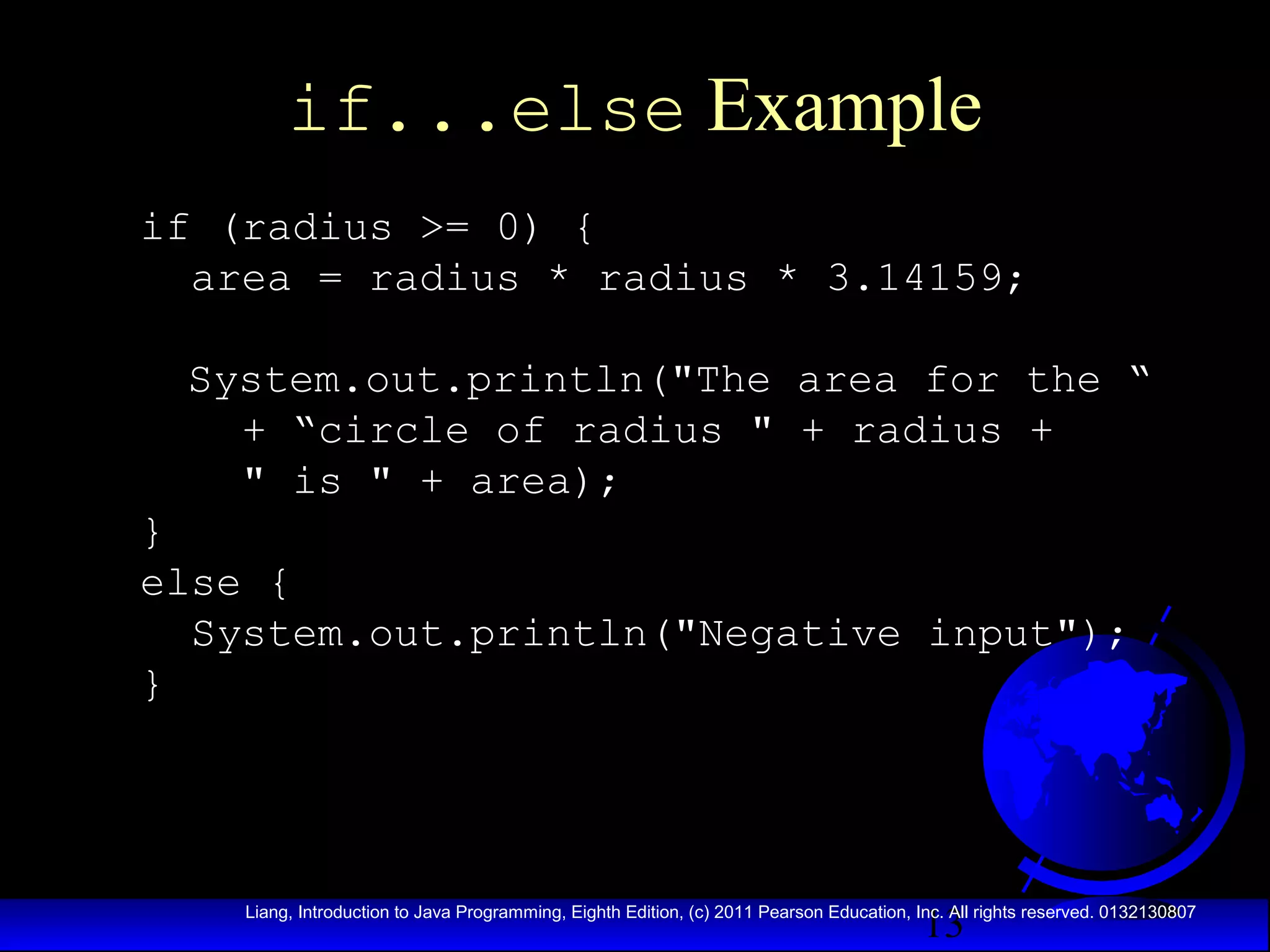 if...else Example

if (radius >= 0) {
  area = radius * radius * 3.14159;

  System.out.println("The area for the “
    + “circle of radius " + radius +
    " is " + area);
}
else {
  System.out.println("Negative input");
}

Liang, Introduction to Java Programming, Eighth Edition, (c) 2011 Pearson Education, Inc. All rights reserved. 0132130807

13